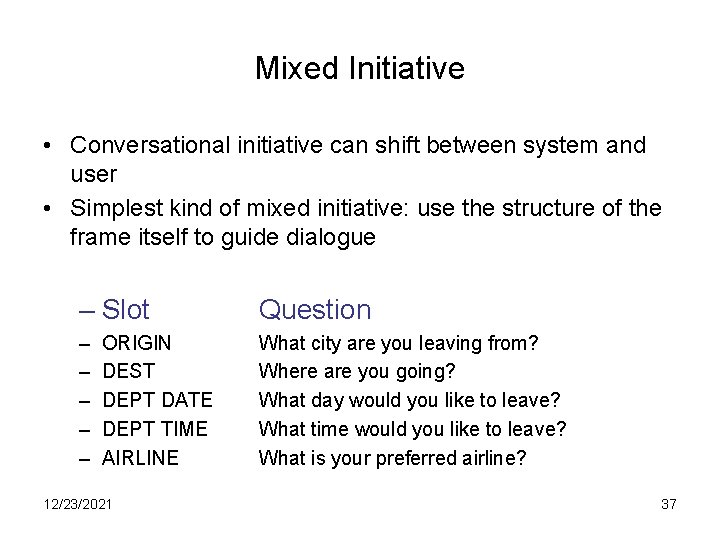 Mixed Initiative

• Conversational initiative can shift between system and user

• Simplest kind of mixed initiative: use the structure of the frame itself to guide dialogue

| – Slot | Question |
|---|---|
| – ORIGIN | What city are you leaving from? |
| – DEST | Where are you going? |
| – DEPT DATE | What day would you like to leave? |
| – DEPT TIME | What time would you like to leave? |
| – AIRLINE | What is your preferred airline? |

12/23/2021

37